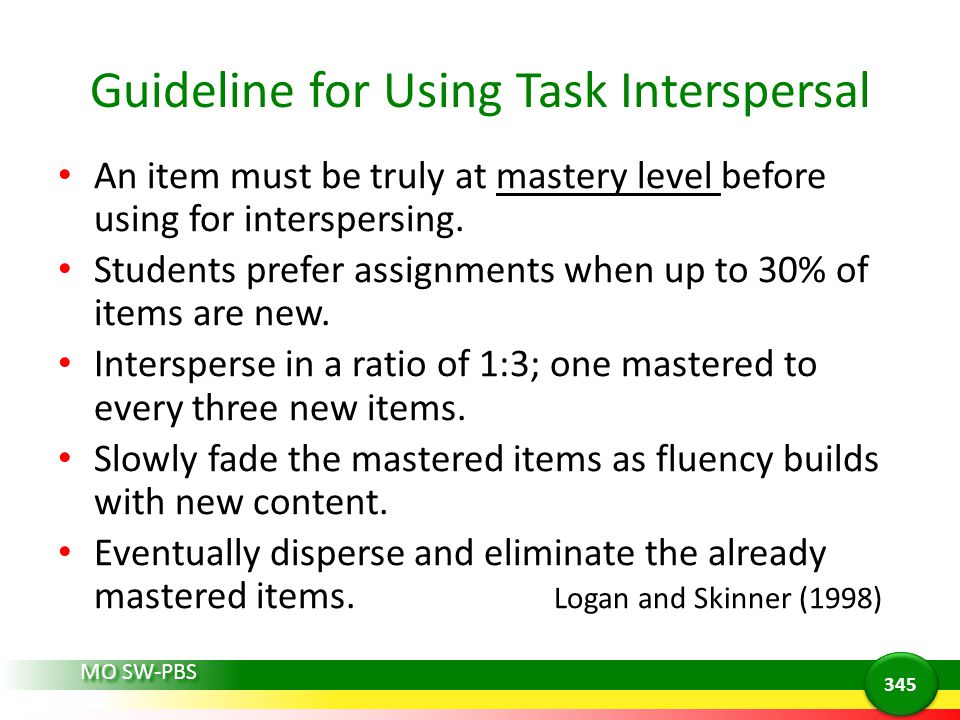 Guideline for Using Task Interspersal

• An item must be truly at mastery level before using for interspersing.
• Students prefer assignments when up to 30% of items are new.
• Intersperse in a ratio of 1:3; one mastered to every three new items.
• Slowly fade the mastered items as fluency builds with new content.
• Eventually disperse and eliminate the already mastered items. Logan and Skinner (1998)

MO SW-PBS

345